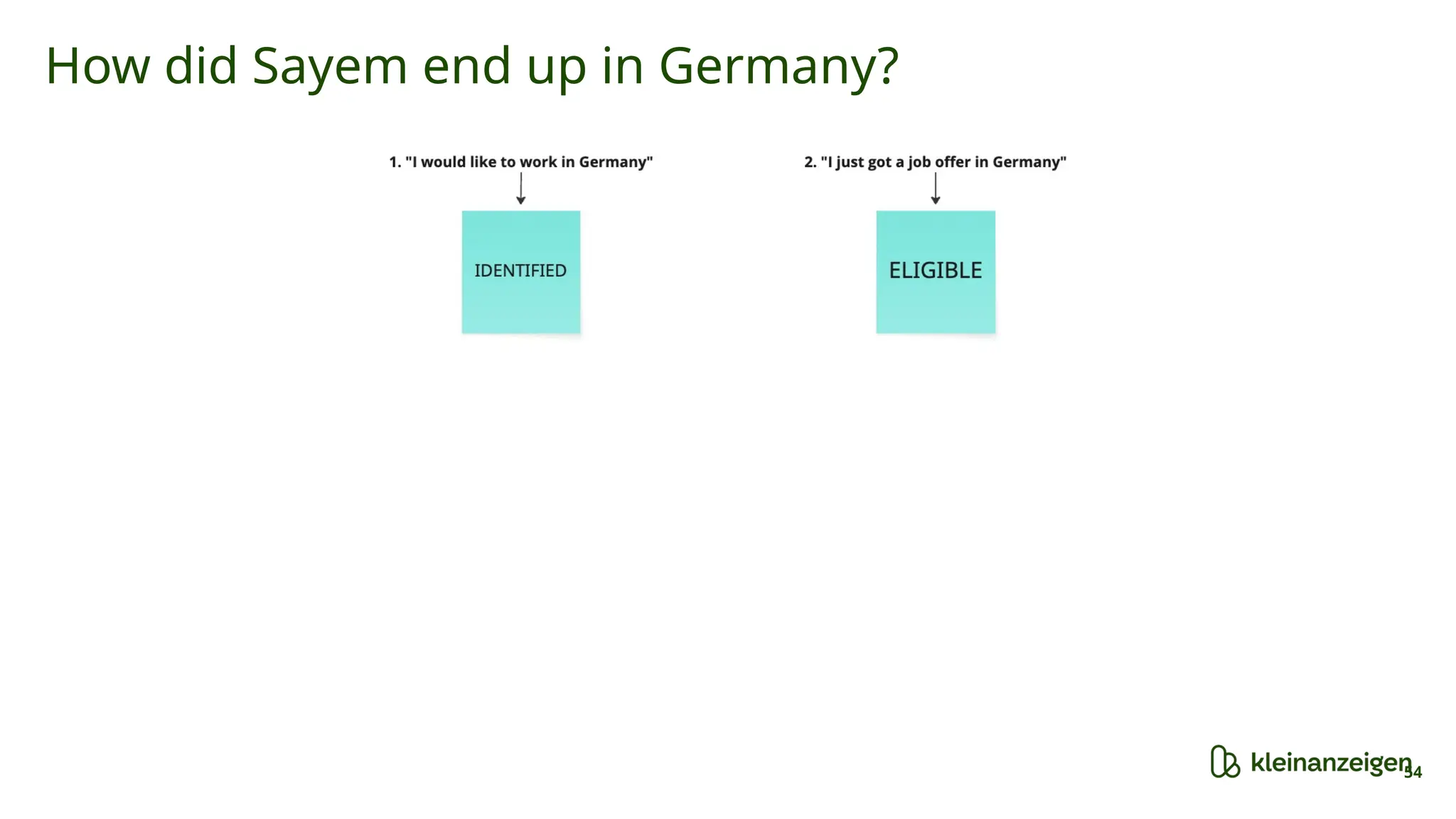 How did Sayem end up in Germany?

1. "I would like to work in Germany"

IDENTIFIED

2. "I just got a job offer in Germany"

ELIGIBLE

kleinanzeigen

34